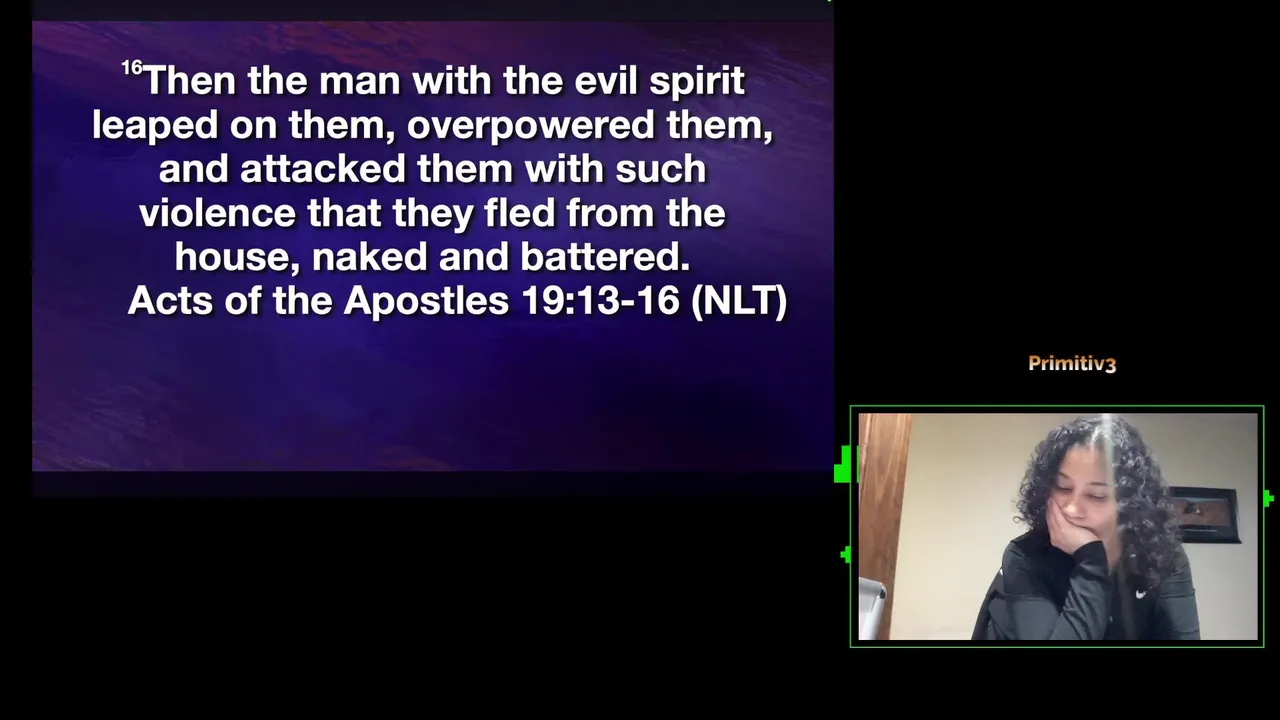 $^{16}$Then the man with the evil spirit leaped on them, overpowered them, and attacked them with such violence that they fled from the house, naked and battered.
Acts of the Apostles 19:13-16 (NLT)

Primitiv3